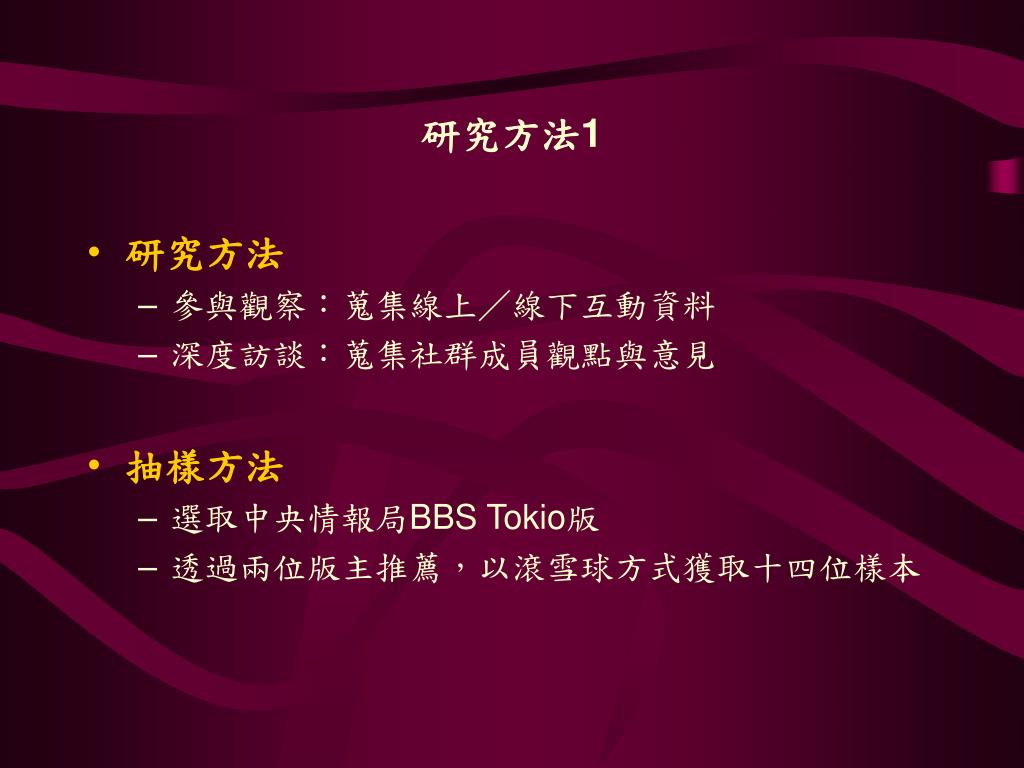 研究方法1

• 研究方法
– 參與觀察：蒐集線上／線下互動資料
– 深度訪談：蒐集社群成員觀點與意見

• 抽樣方法
– 選取中央情報局BBS Tokio版
– 透過兩位版主推薦，以滾雪球方式獲取十四位樣本